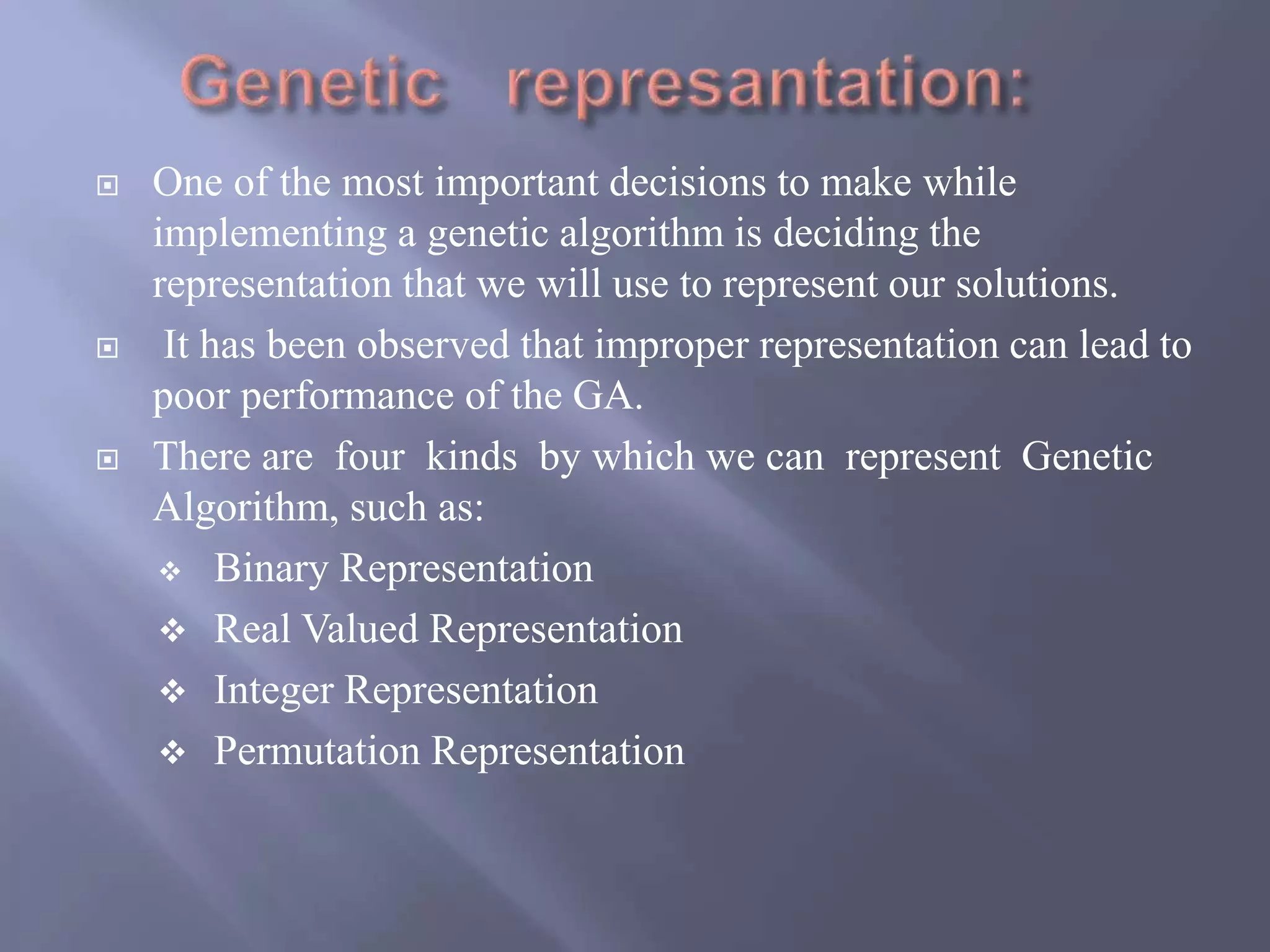 Genetic represantation:

One of the most important decisions to make while implementing a genetic algorithm is deciding the representation that we will use to represent our solutions.

It has been observed that improper representation can lead to poor performance of the GA.

There are four kinds by which we can represent Genetic Algorithm, such as:

❖ Binary Representation
❖ Real Valued Representation
❖ Integer Representation
❖ Permutation Representation